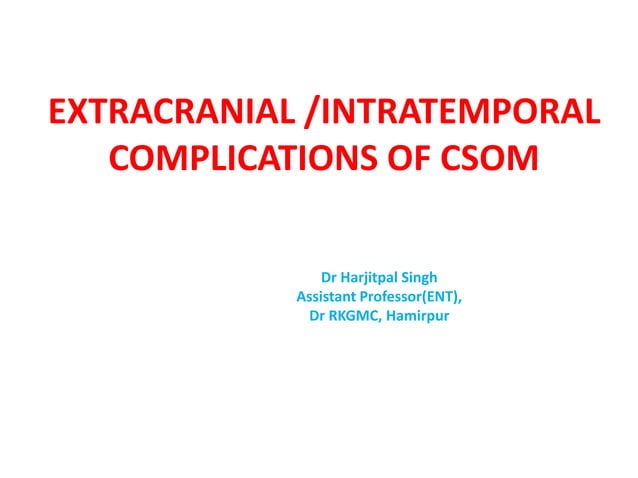 EXTRACRANIAL /INTRATEMPORAL COMPLICATIONS OF CSOM

Dr Harjitpal Singh
Assistant Professor(ENT),
Dr RKGMC, Hamirpur